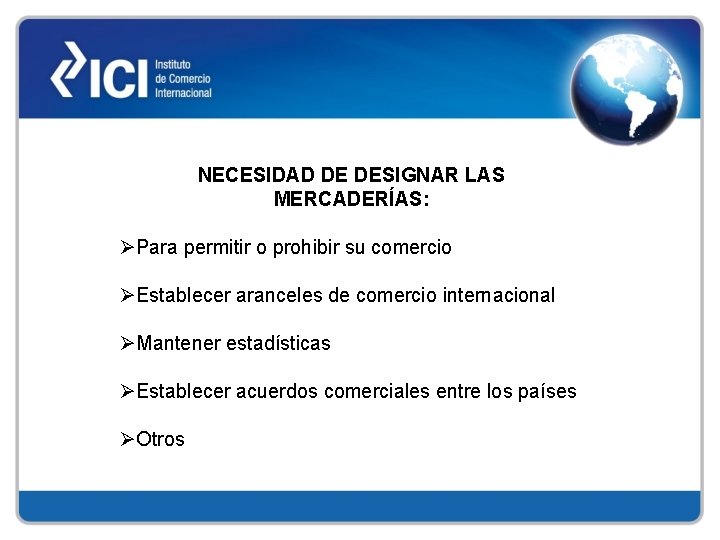 ICI Instituto de Comercio Internacional

NECESIDAD DE DESIGNAR LAS MERCADERÍAS:

➢Para permitir o prohibir su comercio

➢Establecer aranceles de comercio internacional

➢Mantener estadísticas

➢Establecer acuerdos comerciales entre los países

➢Otros